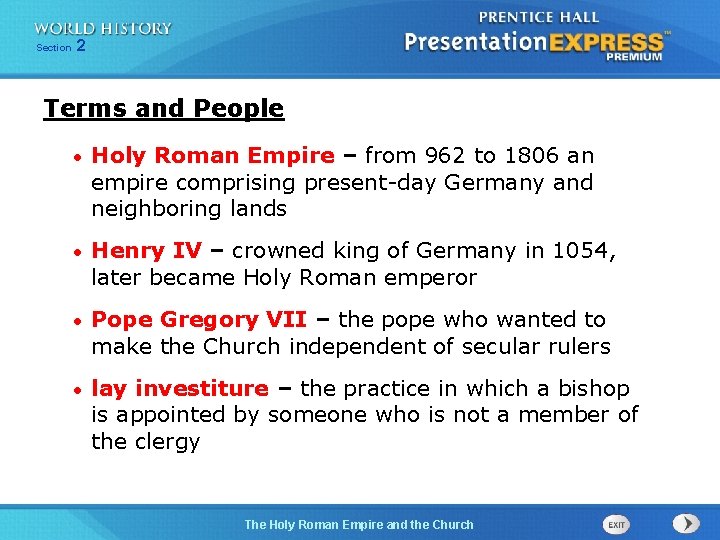 WORLD HISTORY
Section 2

PRENTICE HALL
PresentationEXPRESS™
PREMIUM

Terms and People

• Holy Roman Empire – from 962 to 1806 an empire comprising present-day Germany and neighboring lands

• Henry IV – crowned king of Germany in 1054, later became Holy Roman emperor

• Pope Gregory VII – the pope who wanted to make the Church independent of secular rulers

• lay investiture – the practice in which a bishop is appointed by someone who is not a member of the clergy

The Holy Roman Empire and the Church

EXIT